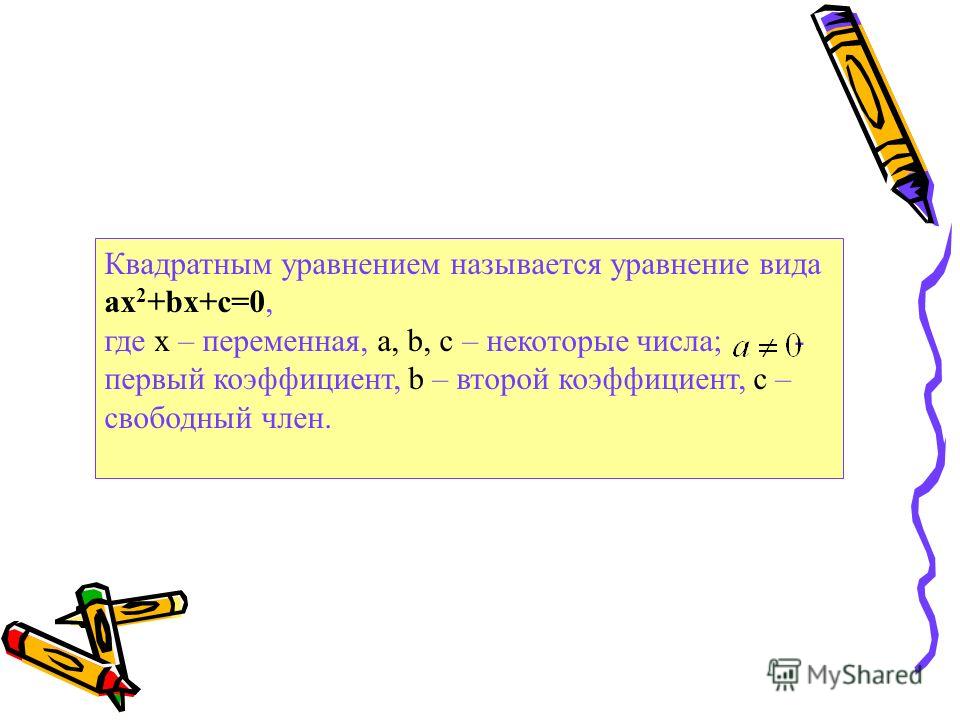 Квадратным уравнением называется уравнение вида $ax^2+bx+c=0$,
где x – переменная, a, b, c – некоторые числа; $a \neq 0$, первый коэффициент, b – второй коэффициент, c – свободный член.

MyShared